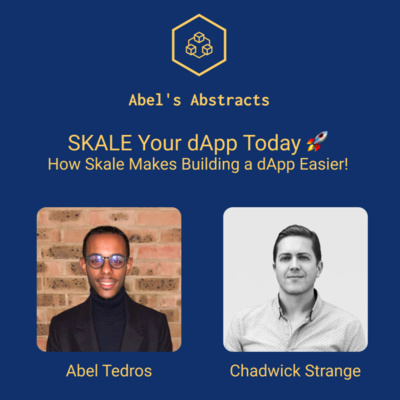 Abel's Abstracts

SKALE Your dApp Today 🚀
How Skale Makes Building a dApp Easier!

Abel Tedros

Chadwick Strange